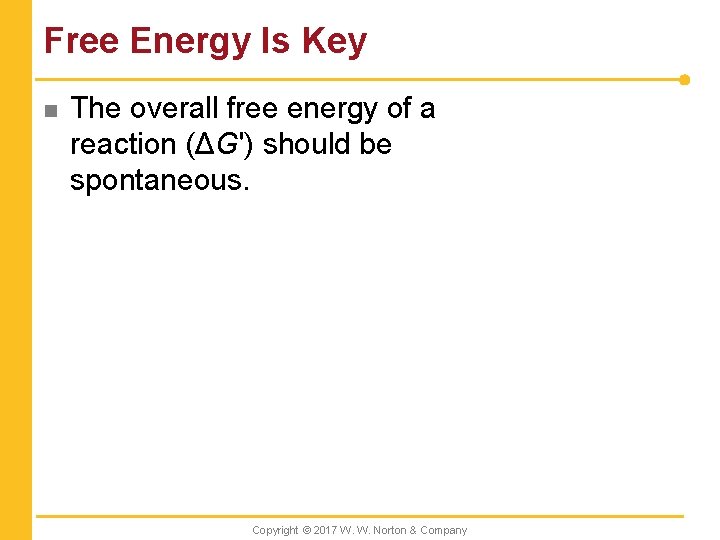 Free Energy Is Key

The overall free energy of a reaction ($\Delta G'$) should be spontaneous.

Copyright © 2017 W. W. Norton & Company